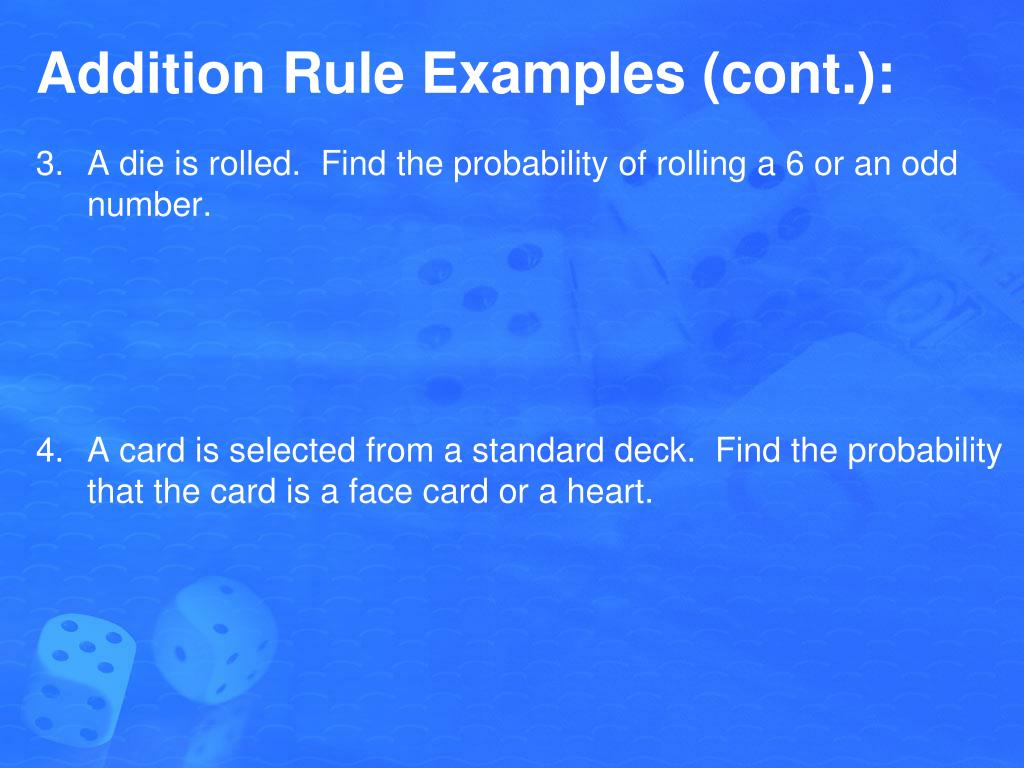 Addition Rule Examples (cont.):

3. A die is rolled. Find the probability of rolling a 6 or an odd number.

4. A card is selected from a standard deck. Find the probability that the card is a face card or a heart.